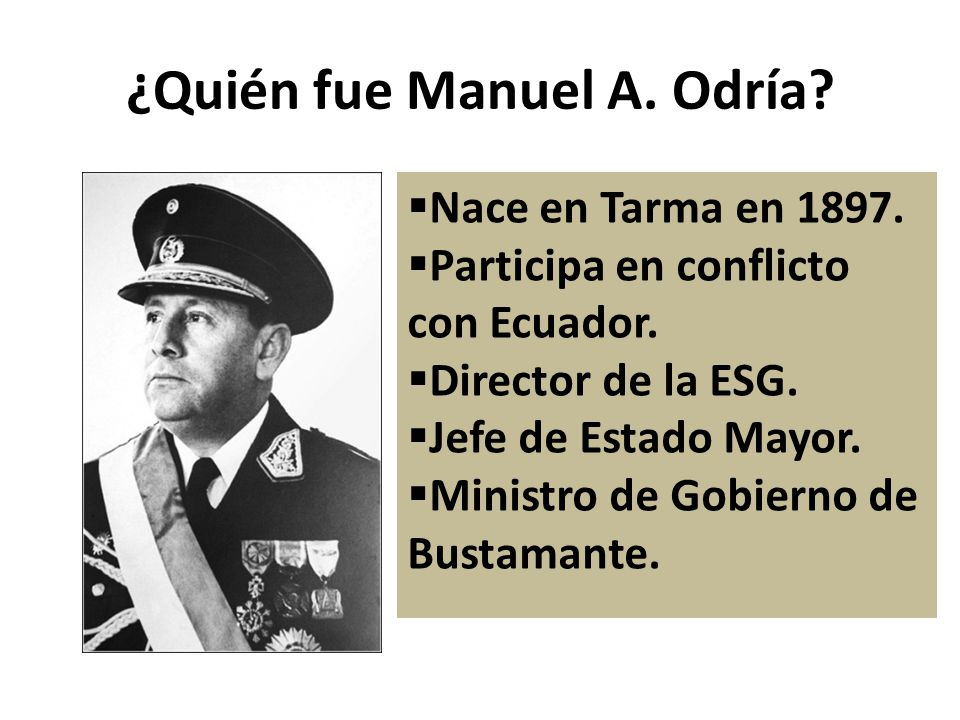 ¿Quién fue Manuel A. Odría?

▪Nace en Tarma en 1897.
▪Participa en conflicto con Ecuador.
▪Director de la ESG.
▪Jefe de Estado Mayor.
▪Ministro de Gobierno de Bustamante.